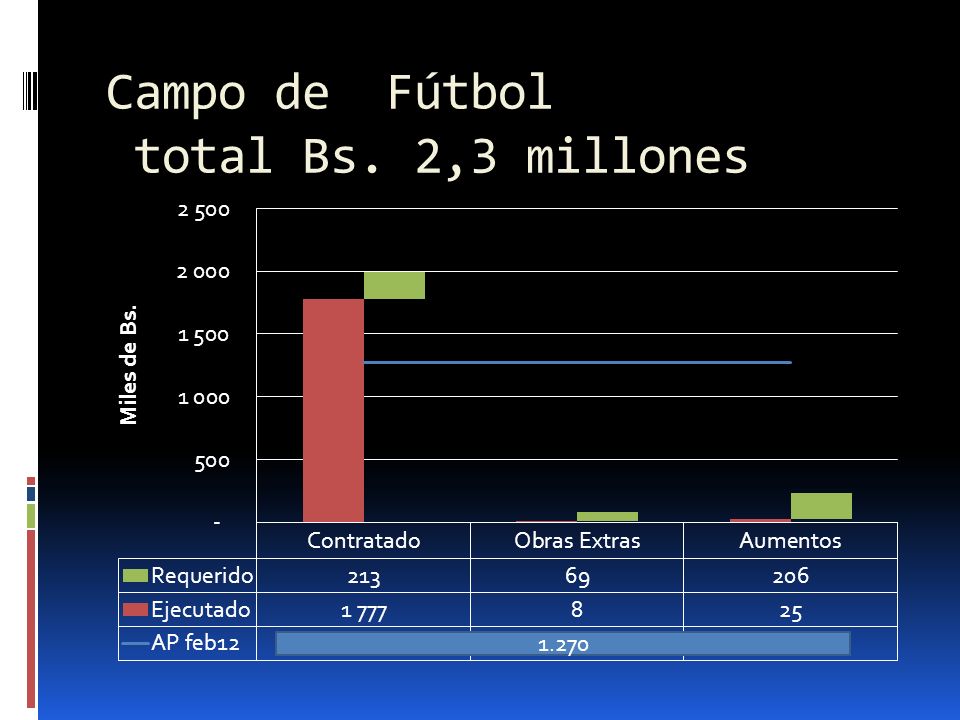 Campo de Fútbol
total Bs. 2,3 millones

Miles de Bs.

2 500
2 000
1 500
1 000
500
-

| | Contratado | Obras Extras | Aumentos |
|---|---|---|---|
| Requerido | 213 | 69 | 206 |
| Ejecutado | 1 777 | 8 | 25 |
| AP feb12 | 1.270 | | |